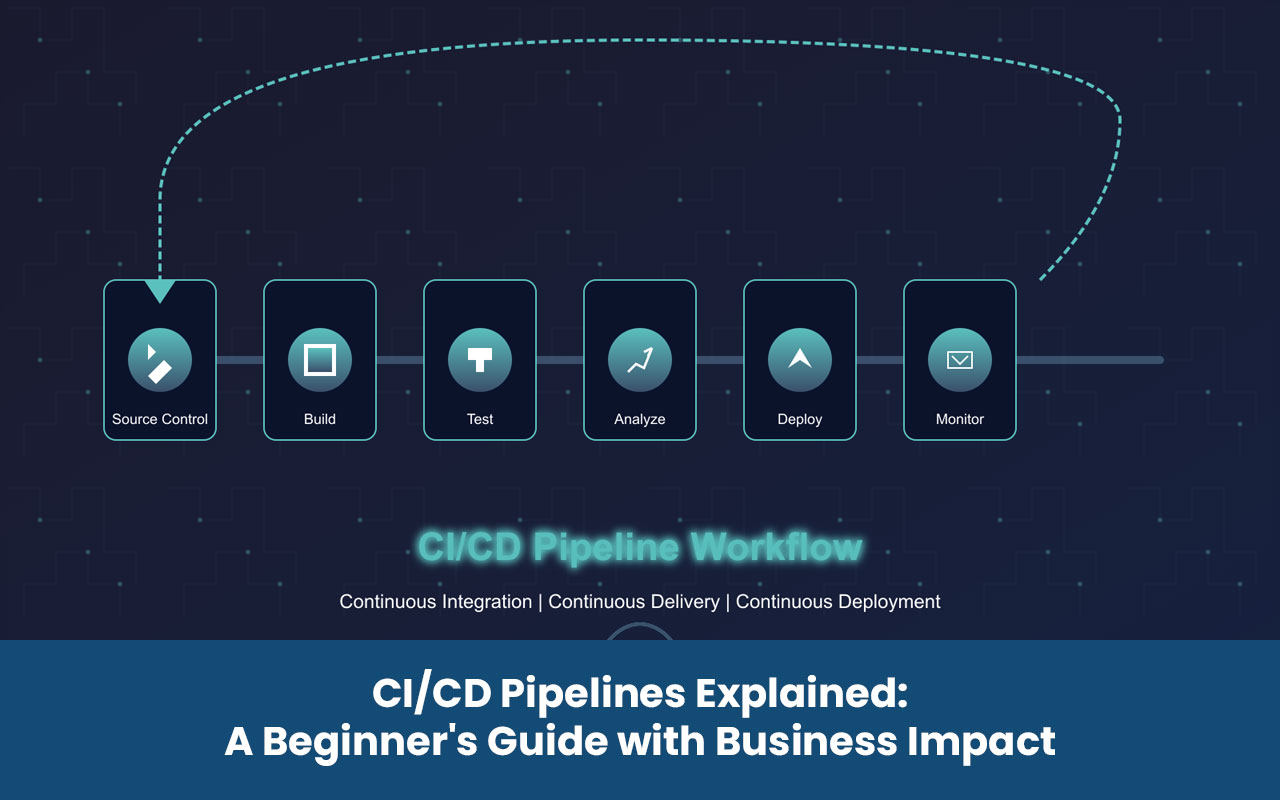 Source Control

Build

Test

Analyze

Deploy

Monitor

CI/CD Pipeline Workflow

Continuous Integration | Continuous Delivery | Continuous Deployment

CI/CD Pipelines Explained:
A Beginner's Guide with Business Impact